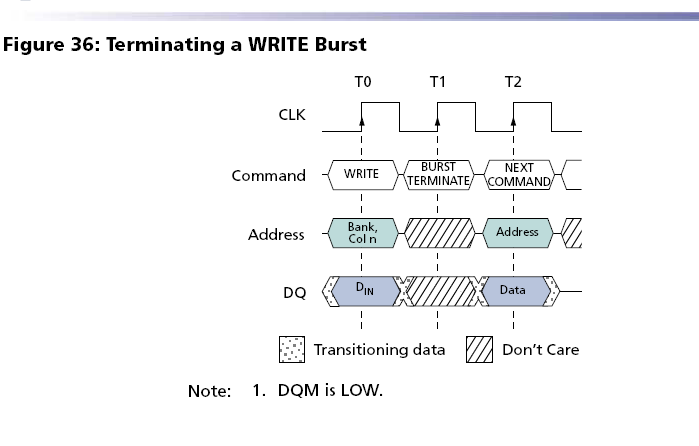 Figure 36: Terminating a WRITE Burst

T0 T1 T2

CLK

Command WRITE BURST TERMINATE NEXT COMMAND

Address Bank, Col n Address

DQ $D_{IN}$ Data

Transitioning data Don't Care

Note: 1. DQM is LOW.